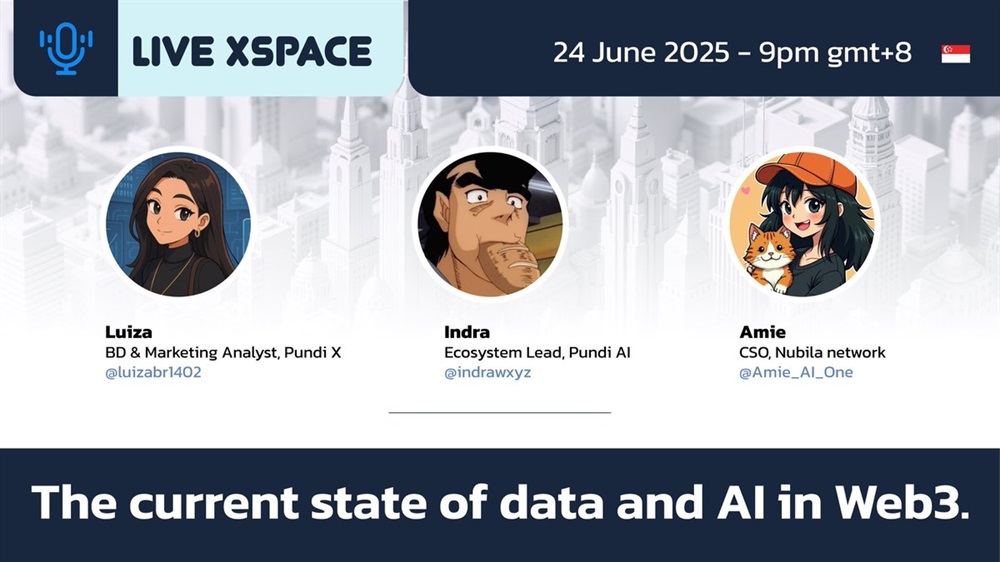 LIVE XSPACE

24 June 2025 - 9pm gmt+8

Luiza
BD & Marketing Analyst, Pundi X
@luizabr1402

Indra
Ecosystem Lead, Pundi AI
@indrawxyz

Amie
CSO, Nubila network
@Amie_AI_One

The current state of data and AI in Web3.